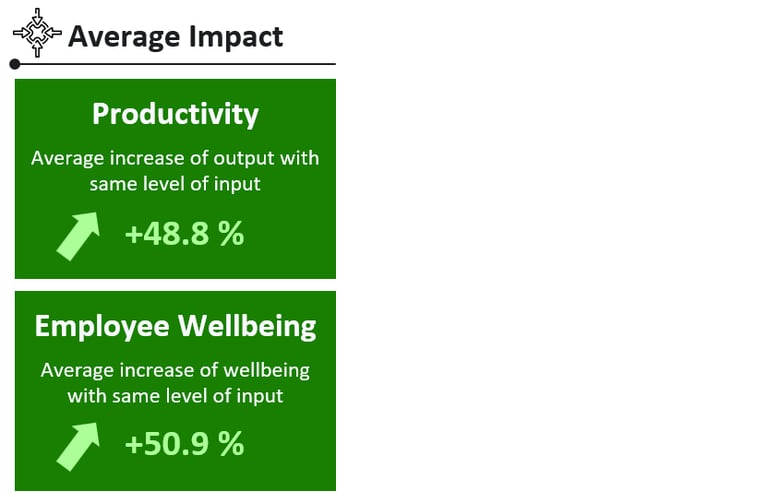 Average Impact

Productivity

Average increase of output with same level of input

+48.8 %

Employee Wellbeing

Average increase of wellbeing with same level of input

+50.9 %